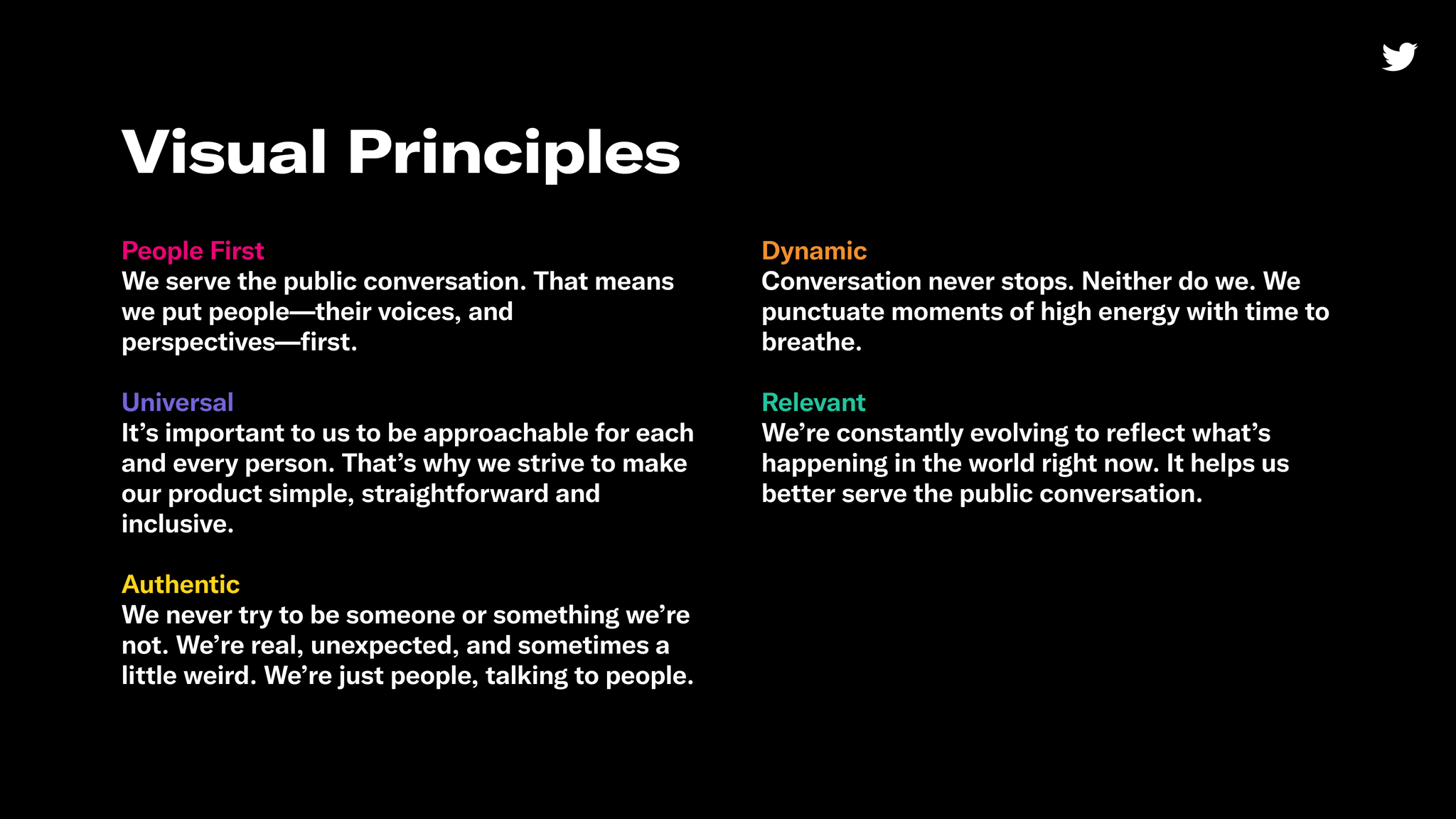 Visual Principles

People First
We serve the public conversation. That means we put people—their voices, and perspectives—first.

Universal
It’s important to us to be approachable for each and every person. That’s why we strive to make our product simple, straightforward and inclusive.

Authentic
We never try to be someone or something we’re not. We’re real, unexpected, and sometimes a little weird. We’re just people, talking to people.

Dynamic
Conversation never stops. Neither do we. We punctuate moments of high energy with time to breathe.

Relevant
We’re constantly evolving to reflect what’s happening in the world right now. It helps us better serve the public conversation.